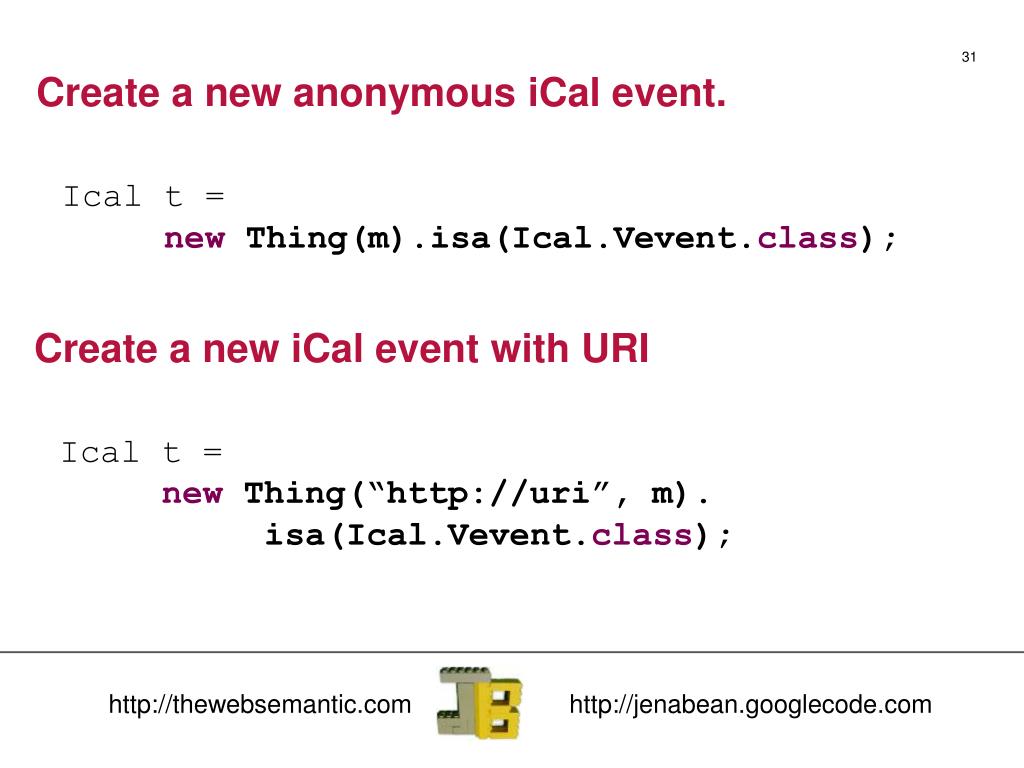 31

Create a new anonymous iCal event.

Ical t =
new Thing(m).isa(Ical.Vevent.class);

Create a new iCal event with URI

Ical t =
new Thing(“http://uri”, m).
isa(Ical.Vevent.class);

http://thewebsemantic.com

http://jenabean.googlecode.com